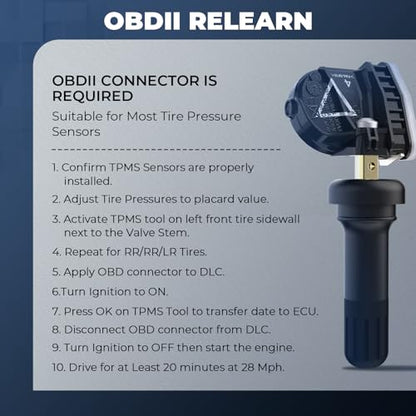 OBDII RELEARN

OBDII CONNECTOR IS REQUIRED

Suitable for Most Tire Pressure Sensors

1. Confirm TPMS Sensors are properly installed.

2. Adjust Tire Pressures to placard value.

3. Activate TPMS tool on left front tire sidewall next to the Valve Stem.

4. Repeat for RR/RR/LR Tires.

5. Apply OBD connector to DLC.

6.Turn Ignition to ON.

7. Press OK on TPMS Tool to transfer date to ECU.

8. Disconnect OBD connector from DLC.

9. Turn Ignition to OFF then start the engine.

10. Drive for at Least 20 minutes at 28 Mph.